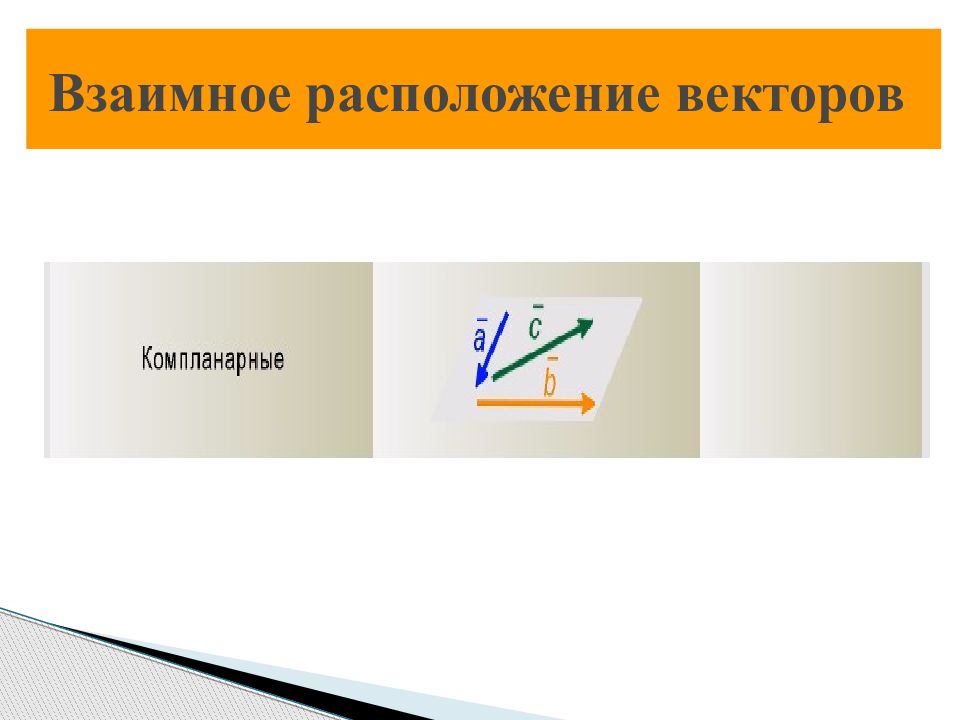 Взаимное расположение векторов

Компланарные

$\bar{a}$ $\bar{c}$ $\bar{b}$